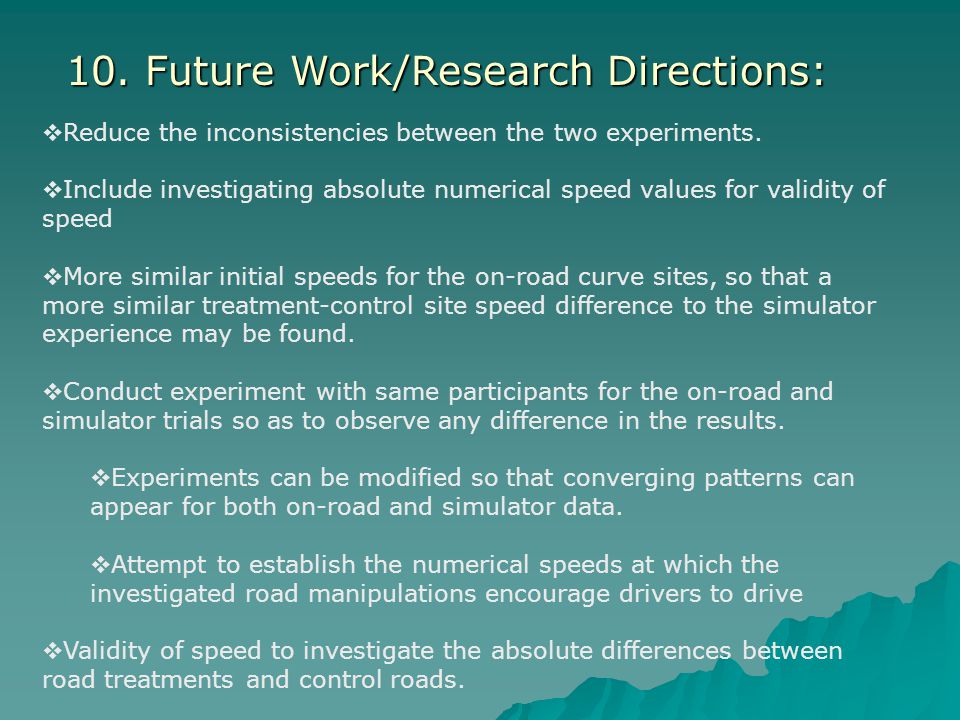 10. Future Work/Research Directions:

❖Reduce the inconsistencies between the two experiments.

❖Include investigating absolute numerical speed values for validity of speed

❖More similar initial speeds for the on-road curve sites, so that a more similar treatment-control site speed difference to the simulator experience may be found.

❖Conduct experiment with same participants for the on-road and simulator trials so as to observe any difference in the results.

❖Experiments can be modified so that converging patterns can appear for both on-road and simulator data.

❖Attempt to establish the numerical speeds at which the investigated road manipulations encourage drivers to drive

❖Validity of speed to investigate the absolute differences between road treatments and control roads.